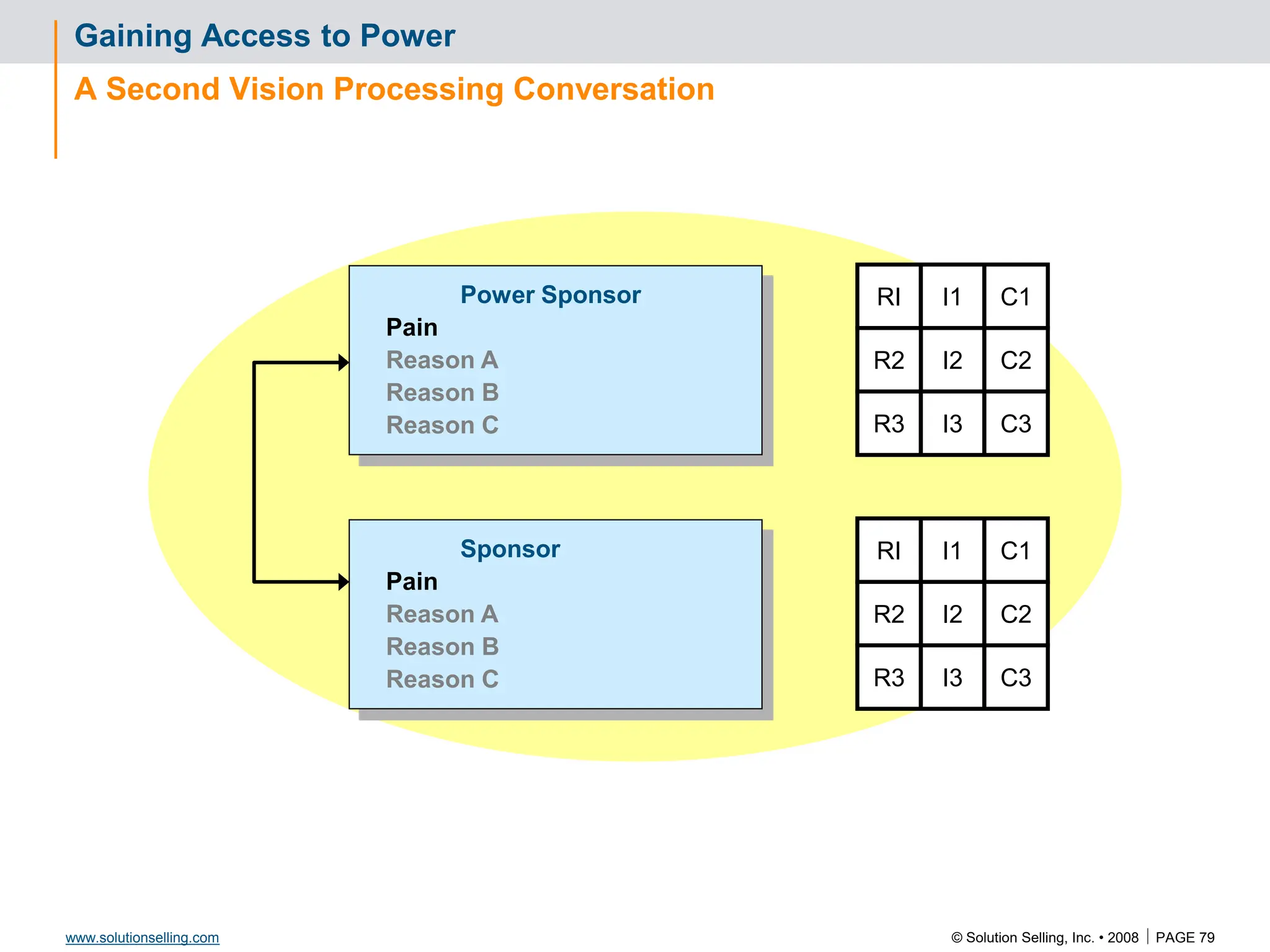 Gaining Access to Power

A Second Vision Processing Conversation

Power Sponsor
Pain
Reason A
Reason B
Reason C

| RI | I1 | C1 |
|---|---|---|
| R2 | I2 | C2 |
| R3 | I3 | C3 |

Sponsor
Pain
Reason A
Reason B
Reason C

| RI | I1 | C1 |
|---|---|---|
| R2 | I2 | C2 |
| R3 | I3 | C3 |

www.solutionselling.com

© Solution Selling, Inc. • 2008 | PAGE 79